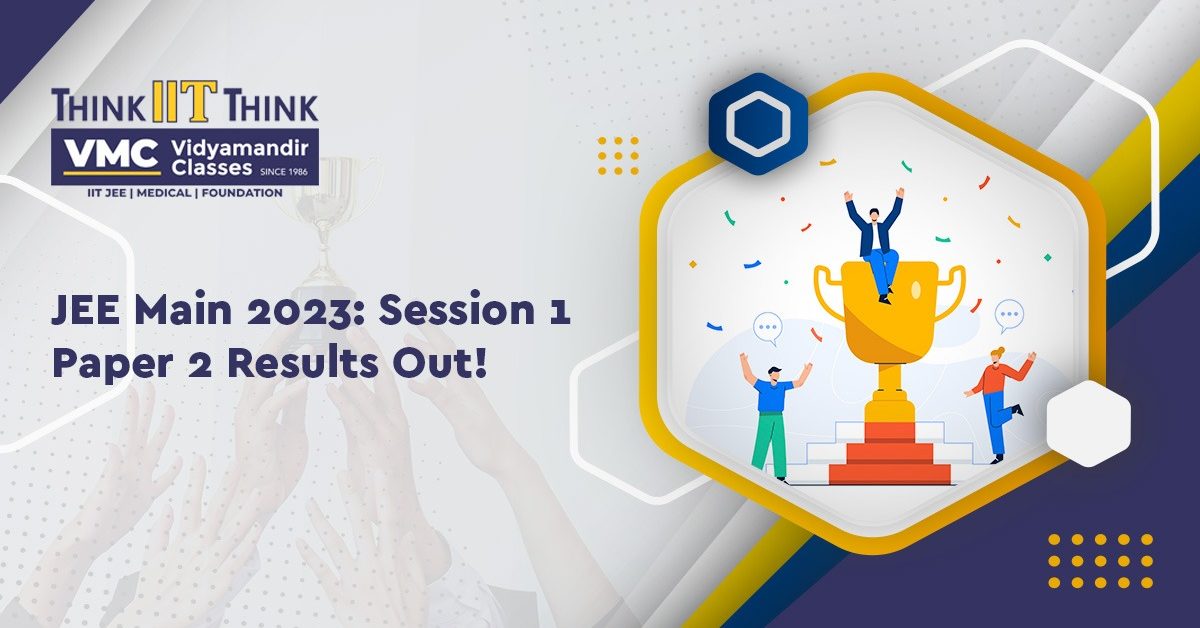 THINK IIT THINK
VMC Vidyamandir Classes SINCE 1986
IIT JEE | MEDICAL | FOUNDATION

JEE Main 2023: Session 1 Paper 2 Results Out!